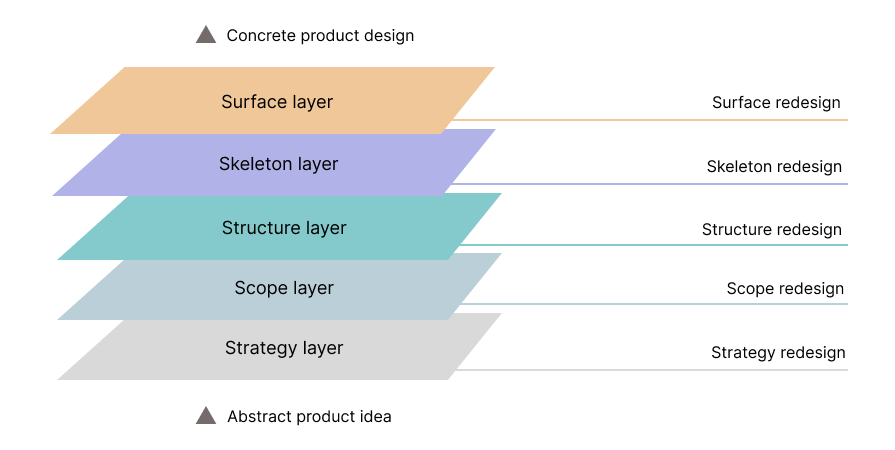 Concrete product design

Surface layer

Surface redesign

Skeleton layer

Skeleton redesign

Structure layer

Structure redesign

Scope layer

Scope redesign

Strategy layer

Strategy redesign

Abstract product idea